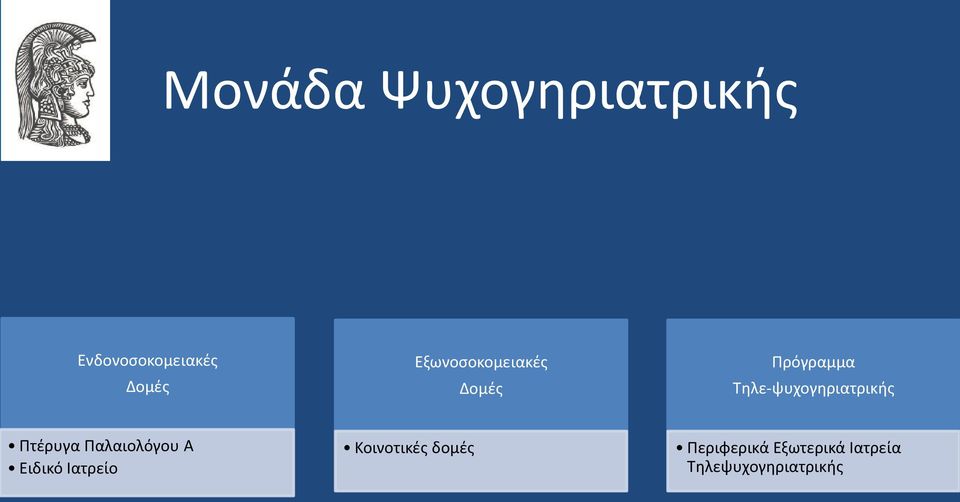 Μονάδα Ψυχογηριατρικής

Ενδονοσοκομειακές Δομές

• Πτέρυγα Παλαιολόγου Α
• Ειδικό Ιατρείο

Εξωνοσοκομειακές Δομές

• Κοινοτικές δομές

Πρόγραμμα Τηλε-ψυχογηριατρικής

• Περιφερικά Εξωτερικά Ιατρεία Τηλεψυχογηριατρικής